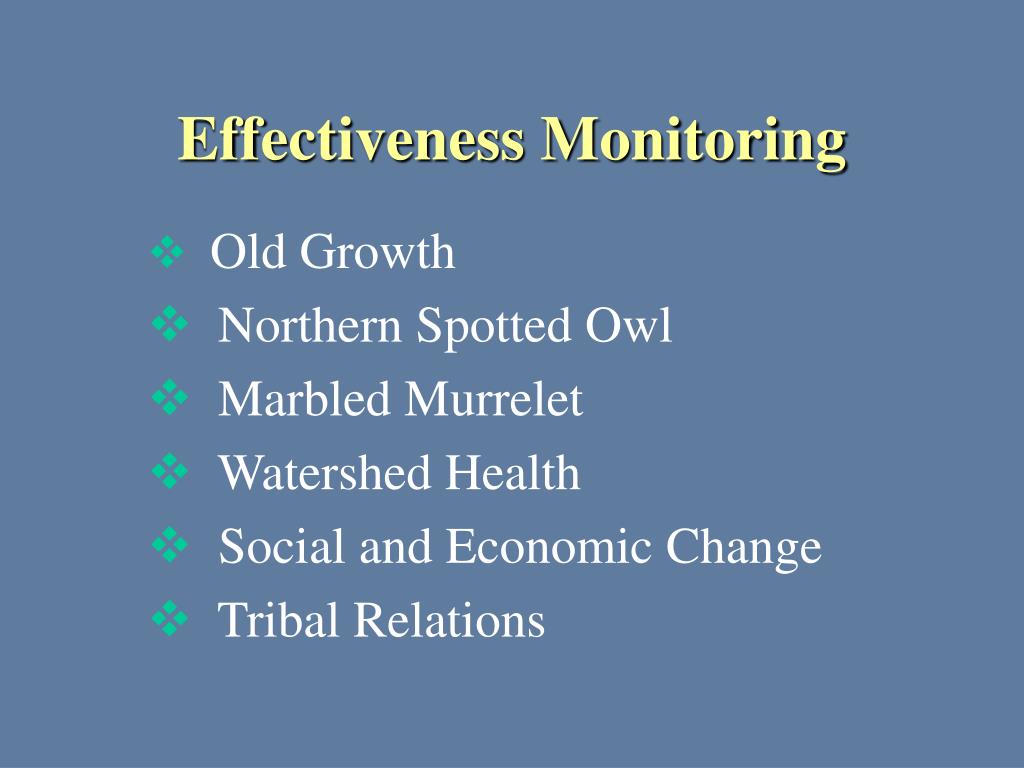 Effectiveness Monitoring

❖ Old Growth
❖ Northern Spotted Owl
❖ Marbled Murrelet
❖ Watershed Health
❖ Social and Economic Change
❖ Tribal Relations